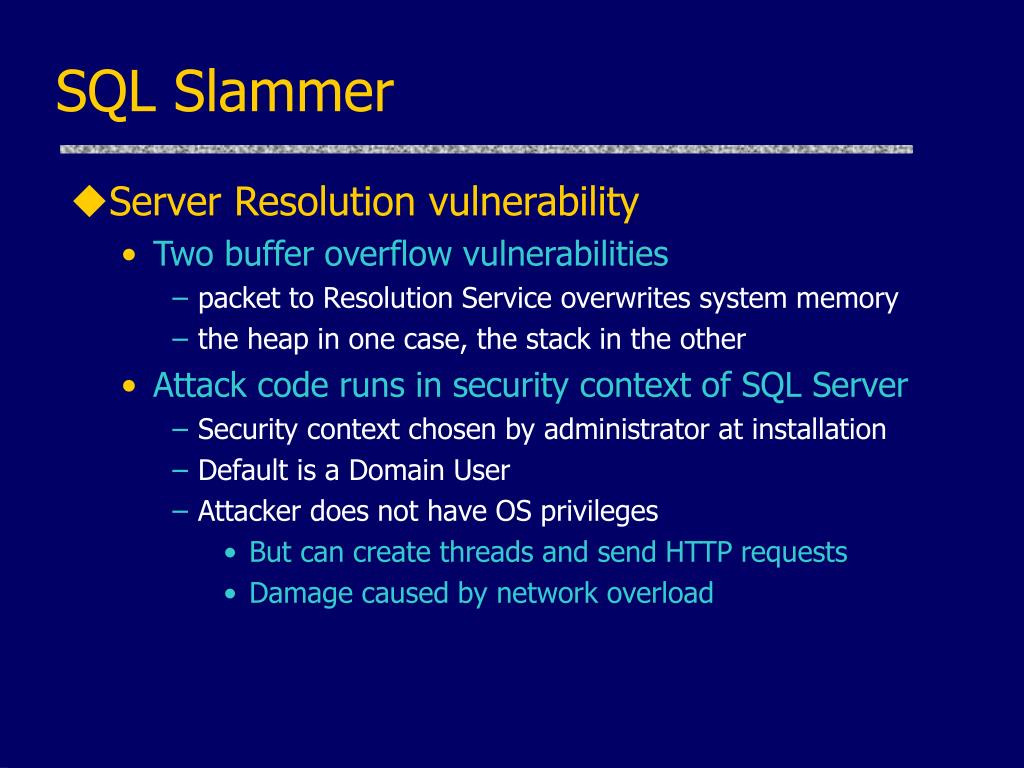 SQL Slammer

◆Server Resolution vulnerability

• Two buffer overflow vulnerabilities

– packet to Resolution Service overwrites system memory

– the heap in one case, the stack in the other

• Attack code runs in security context of SQL Server

– Security context chosen by administrator at installation

– Default is a Domain User

– Attacker does not have OS privileges

• But can create threads and send HTTP requests

• Damage caused by network overload